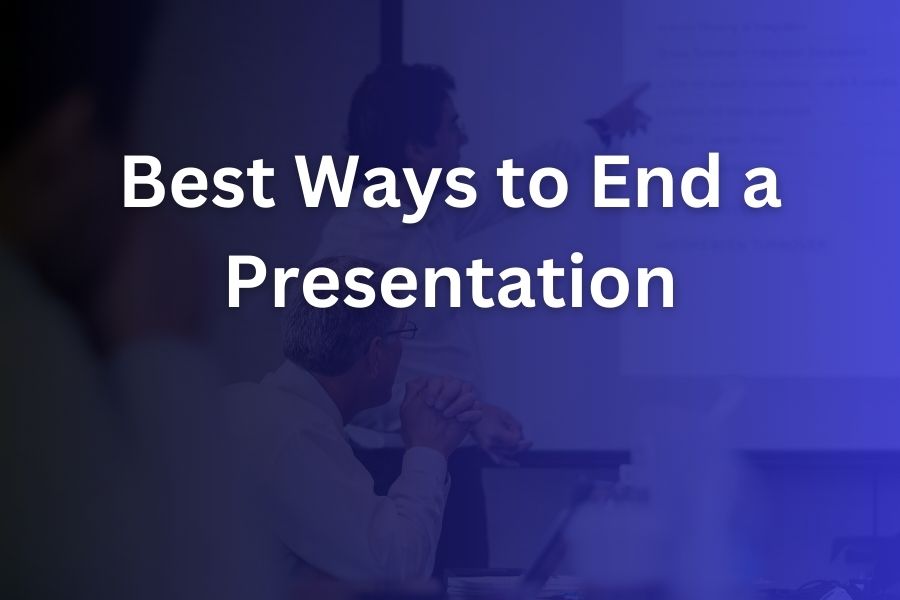 Best Ways to End a Presentation